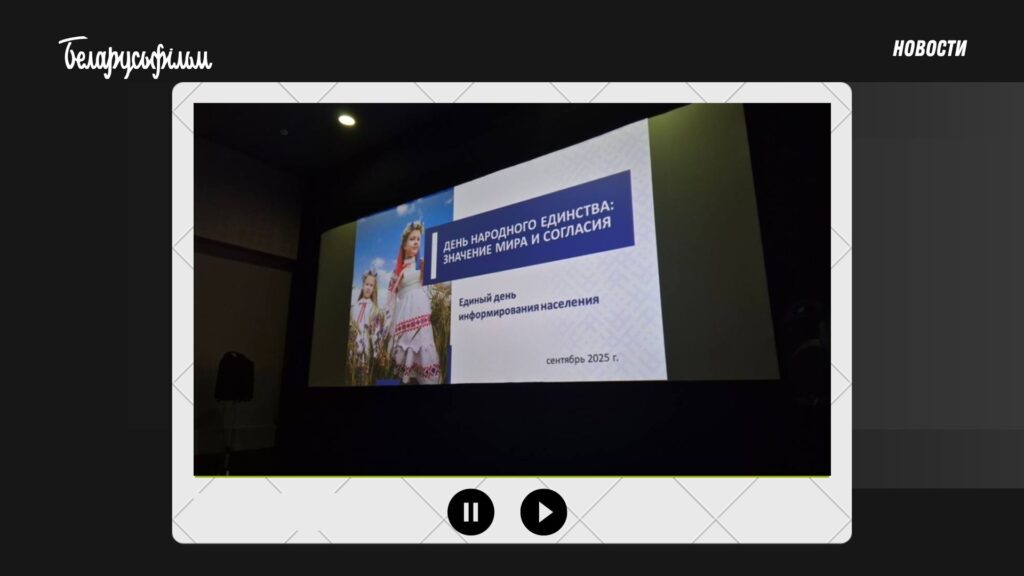 беларусьфільм

НОВОСТИ

ДЕНЬ НАРОДНОГО ЕДИНСТВА: ЗНАЧЕНИЕ МИРА И СОГЛАСИЯ

Единый день информирования населения

сентябрь 2025 г.